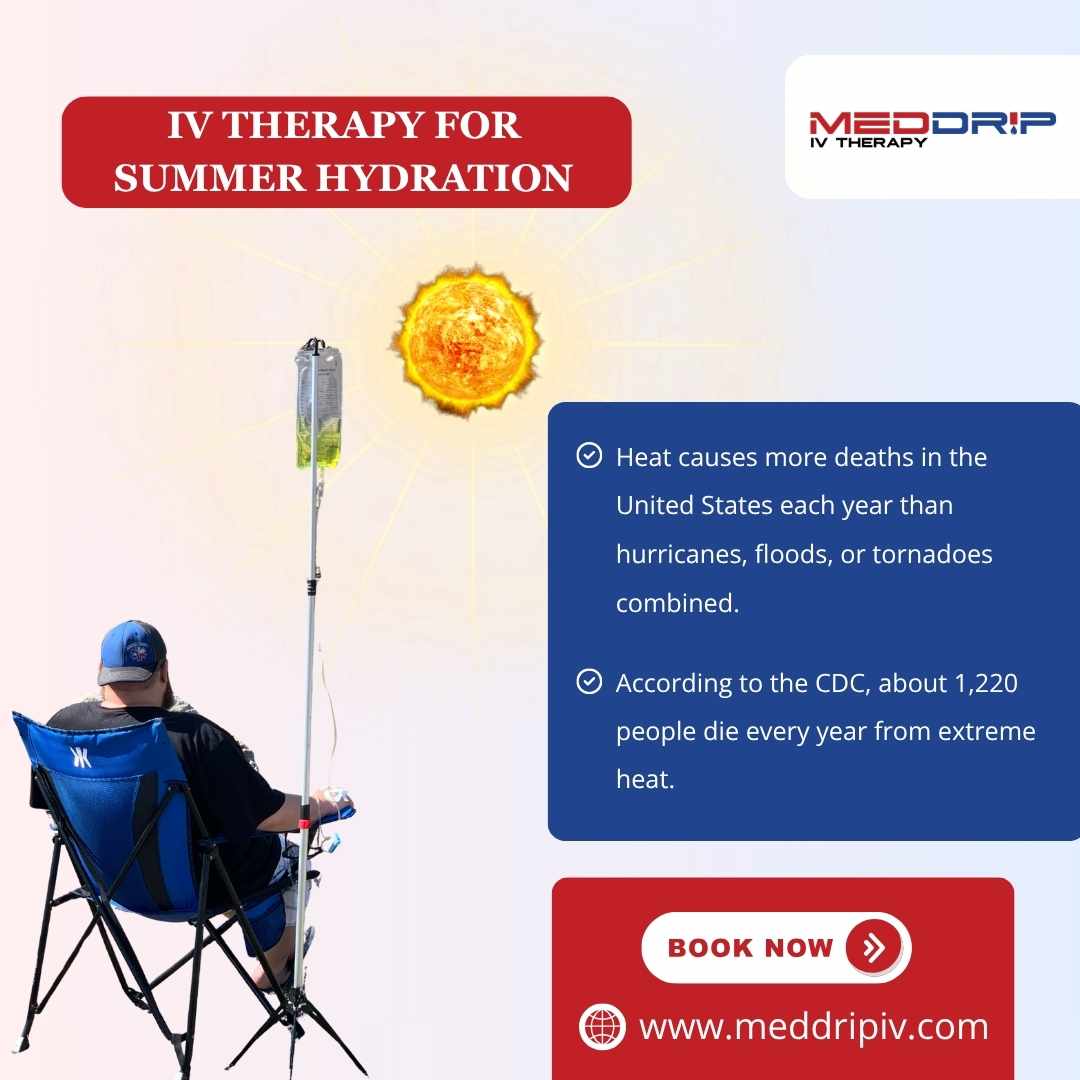 IV THERAPY FOR SUMMER HYDRATION

MEDDRIP
IV THERAPY

Heat causes more deaths in the United States each year than hurricanes, floods, or tornadoes combined.

According to the CDC, about 1,220 people die every year from extreme heat.

BOOK NOW

www.meddripiv.com